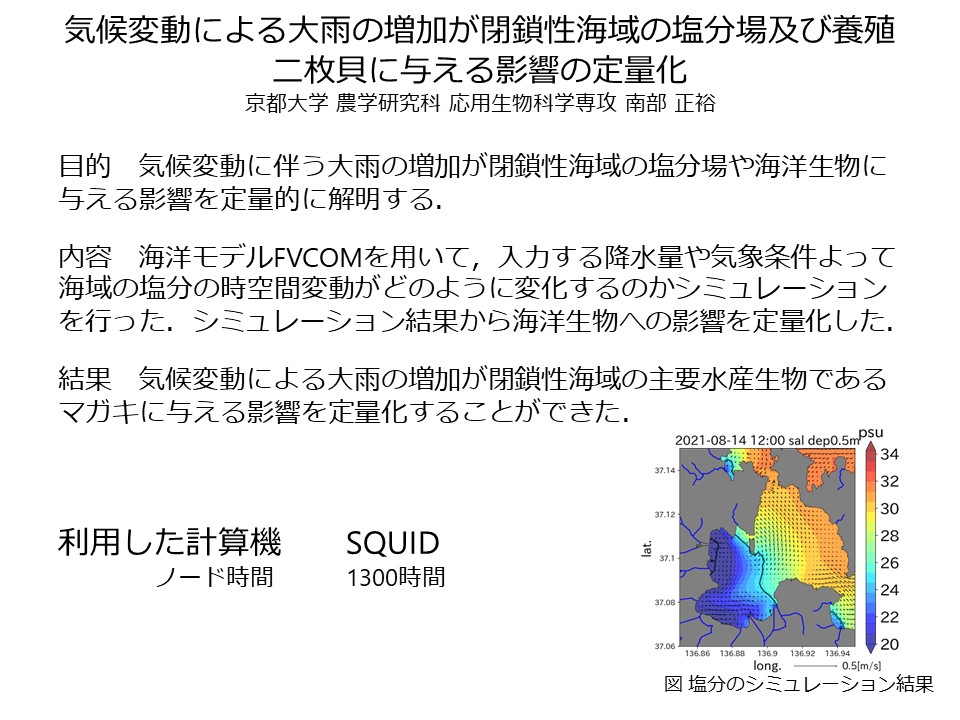 気候変動による大雨の増加が閉鎖性海域の塩分場及び養殖二枚貝に与える影響の定量化
京都大学 農学研究科 応用生物科学専攻 南部 正裕

目的　気候変動に伴う大雨の増加が閉鎖性海域の塩分場や海洋生物に与える影響を定量的に解明する.

内容　海洋モデルFVCOMを用いて，入力する降水量や気象条件よって海域の塩分の時空間変動がどのように変化するのかシミュレーションを行った．シミュレーション結果から海洋生物への影響を定量化した.

結果　気候変動による大雨の増加が閉鎖性海域の主要水産生物であるマガキに与える影響を定量化することができた.

利用した計算機　SQUID
ノード時間　1300時間

2021-08-14 12:00 sal dep0.5m
psu
34
32
30
28
26
24
22
20
lat.
37.14
37.12
37.1
37.08
37.06
136.86
136.88
136.9
136.92
136.94
long.
0.5[m/s]
図 塩分のシミュレーション結果